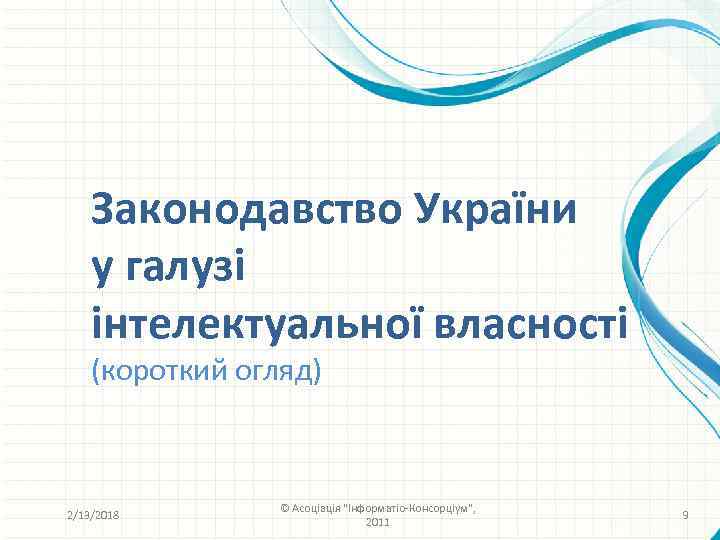 Законодавство України
у галузі
інтелектуальної власності
(короткий огляд)

2/13/2018

© Асоціація "Інформатіо-Консорціум", 2011

9